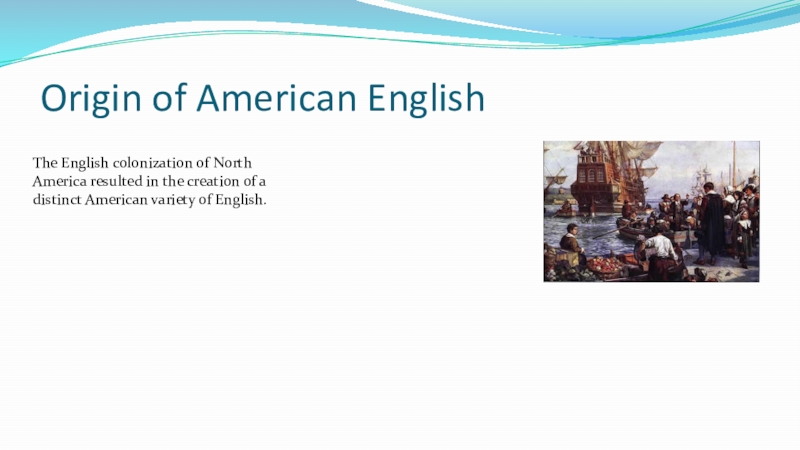 Origin of American English

The English colonization of North America resulted in the creation of a distinct American variety of English.